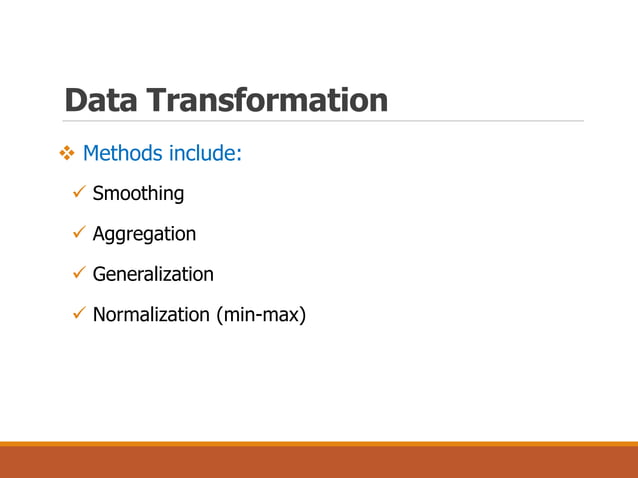 Data Transformation

❖ Methods include:

✓ Smoothing

✓ Aggregation

✓ Generalization

✓ Normalization (min-max)